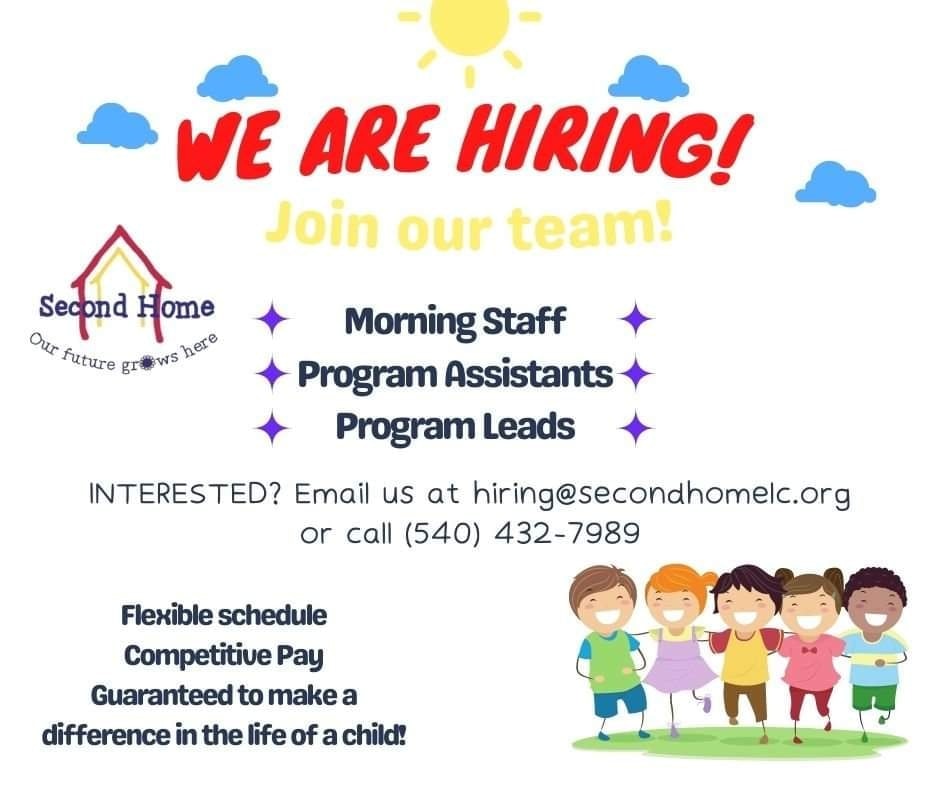 WE ARE HIRING!
Join our team!

Second Home
Our future grows here

Morning Staff
Program Assistants
Program Leads

INTERESTED? Email us at hiring@secondhomelc.org or call (540) 432-7989

Flexible schedule
Competitive Pay
Guaranteed to make a difference in the life of a child!